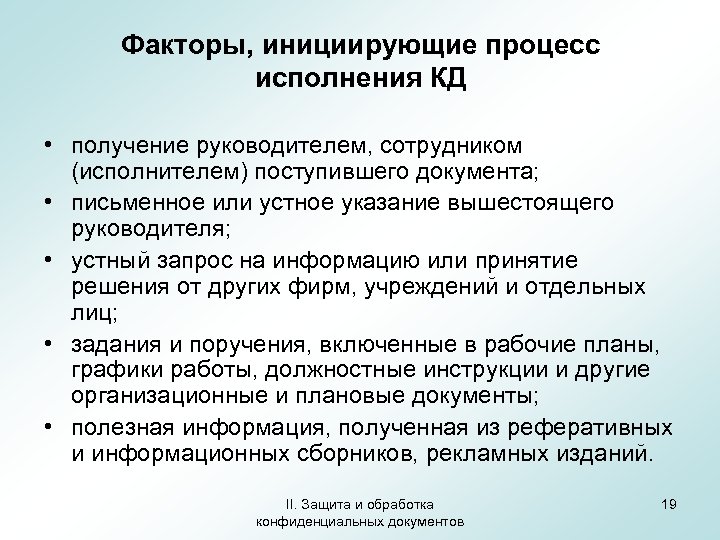 Факторы, инициирующие процесс исполнения КД

• получение руководителем, сотрудником (исполнителем) поступившего документа;
• письменное или устное указание вышестоящего руководителя;
• устный запрос на информацию или принятие решения от других фирм, учреждений и отдельных лиц;
• задания и поручения, включенные в рабочие планы, графики работы, должностные инструкции и другие организационные и плановые документы;
• полезная информация, полученная из реферативных и информационных сборников, рекламных изданий.

II. Защита и обработка конфиденциальных документов

19